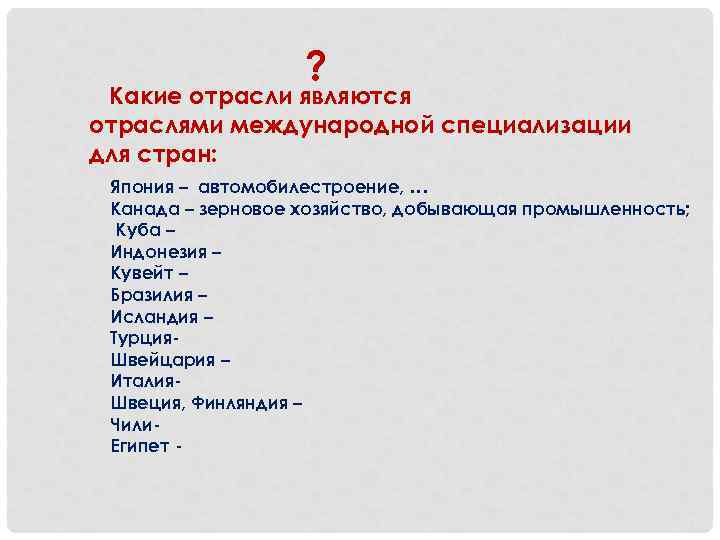 ?

Какие отрасли являются отраслями международной специализации для стран:

Япония – автомобилестроение, …
Канада – зерновое хозяйство, добывающая промышленность;
Куба –
Индонезия –
Кувейт –
Бразилия –
Исландия –
Турция-
Швейцария –
Италия-
Швеция, Финляндия –
Чили-
Египет -